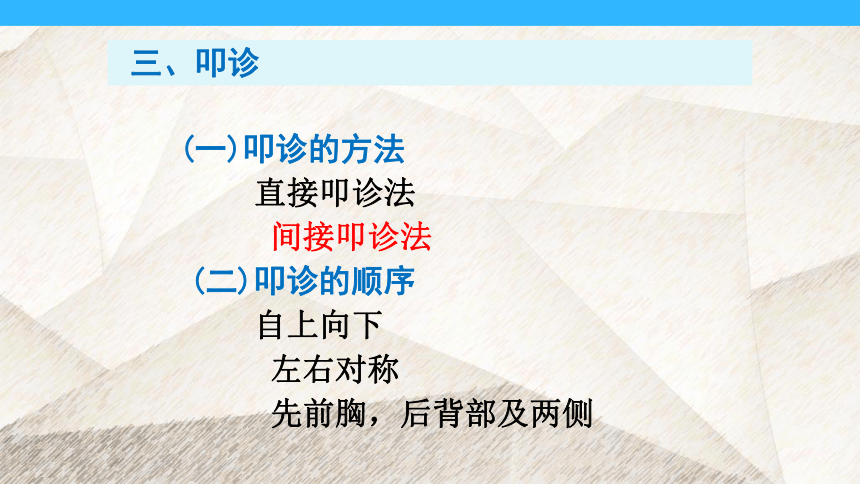 三、叩诊

（一）叩诊的方法

直接叩诊法

间接叩诊法

（二）叩诊的顺序

自上向下

左右对称

先前胸，后背部及两侧